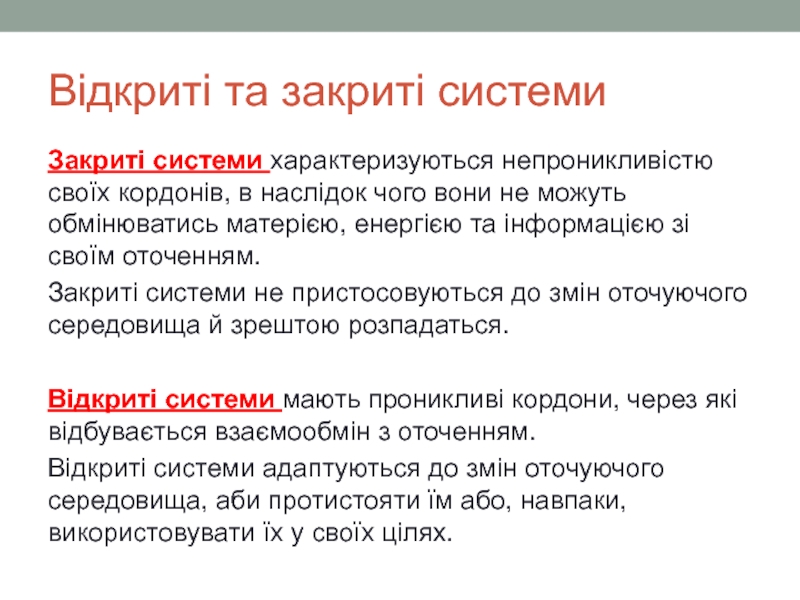 Відкриті та закриті системи

Закриті системи характеризуються непроникливістю своїх кордонів, в наслідок чого вони не можуть обмінюватись матерією, енергією та інформацією зі своїм оточенням.

Закриті системи не пристосовуються до змін оточуючого середовища й зрештою розпадаться.

Відкриті системи мають проникливі кордони, через які відбувається взаємообмін з оточенням.

Відкриті системи адаптуються до змін оточуючого середовища, аби протистояти їм або, навпаки, використовувати їх у своїх цілях.